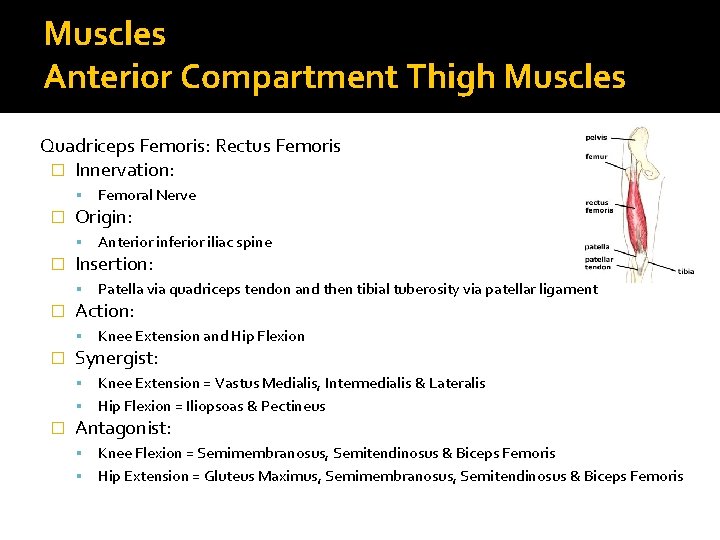 Muscles
Anterior Compartment Thigh Muscles

Quadriceps Femoris: Rectus Femoris

Innervation:

Femoral Nerve

Origin:

Anterior inferior iliac spine

Insertion:

Patella via quadriceps tendon and then tibial tuberosity via patellar ligament

Action:

Knee Extension and Hip Flexion

Synergist:

Knee Extension = Vastus Medialis, Intermedialis & Lateralis

Hip Flexion = Iliopsoas & Pectineus

Antagonist:

Knee Flexion = Semimembranosus, Semitendinosus & Biceps Femoris

Hip Extension = Gluteus Maximus, Semimembranosus, Semitendinosus & Biceps Femoris

pelvis
femur
rectus femoris
patella
patellar tendon
tibia